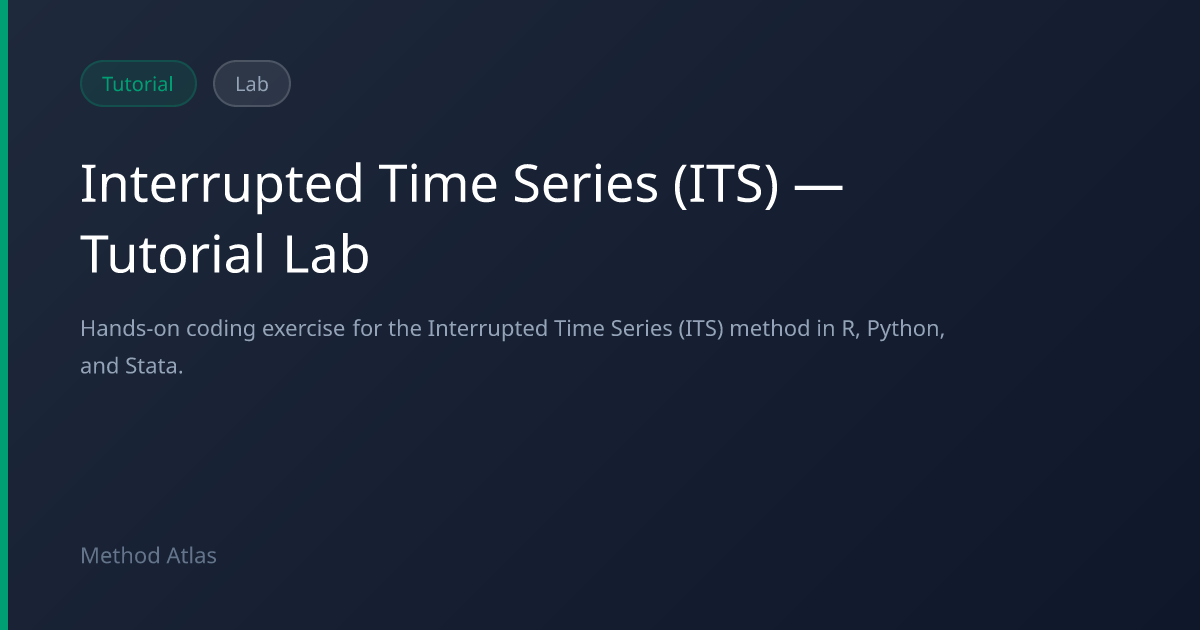 Tutorial

Lab

Interrupted Time Series (ITS) — Tutorial Lab

Hands-on coding exercise for the Interrupted Time Series (ITS) method in R, Python, and Stata.

Method Atlas